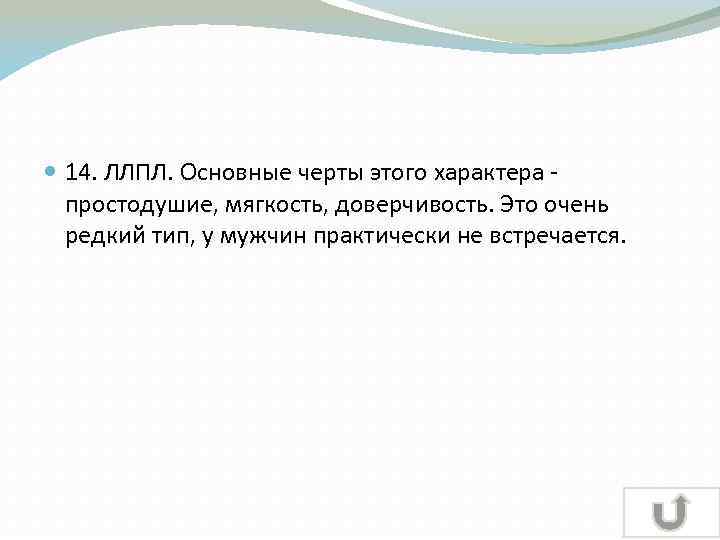 14. ЛЛПЛ. Основные черты этого характера - простодушие, мягкость, доверчивость. Это очень редкий тип, у мужчин практически не встречается.